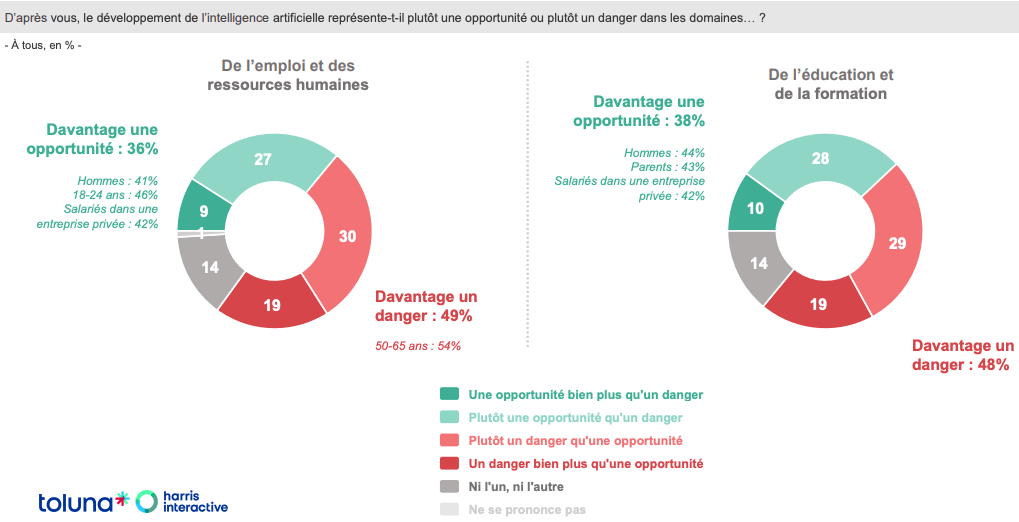 D'après vous, le développement de l'intelligence artificielle représente-t-il plutôt une opportunité ou plutôt un danger dans les domaines… ?

- À tous, en % -

De l'emploi et des ressources humaines

Davantage une opportunité : 36%

Hommes : 41%
18-24 ans : 46%
Salariés dans une entreprise privée : 42%

27
9
1
14
19
30

Davantage un danger : 49%

50-65 ans : 54%

De l'éducation et de la formation

Davantage une opportunité : 38%

Hommes : 44%
Parents : 43%
Salariés dans une entreprise privée : 42%

28
10
14
19
29

Davantage un danger : 48%

Une opportunité bien plus qu'un danger
Plutôt une opportunité qu'un danger
Plutôt un danger qu'une opportunité
Un danger bien plus qu'une opportunité
Ni l'un, ni l'autre
Ne se prononce pas

toluna harris interactive